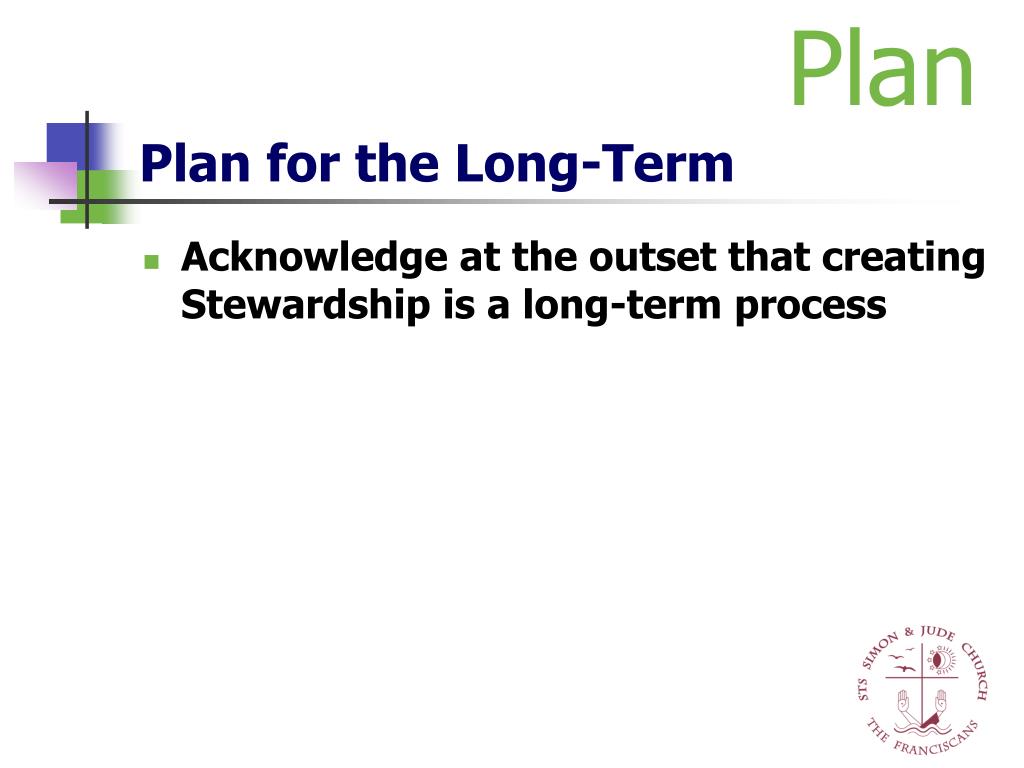 Plan

Plan for the Long-Term

Acknowledge at the outset that creating Stewardship is a long-term process

STS SIMON & JUDE CHURCH
THE FRANCISCANS